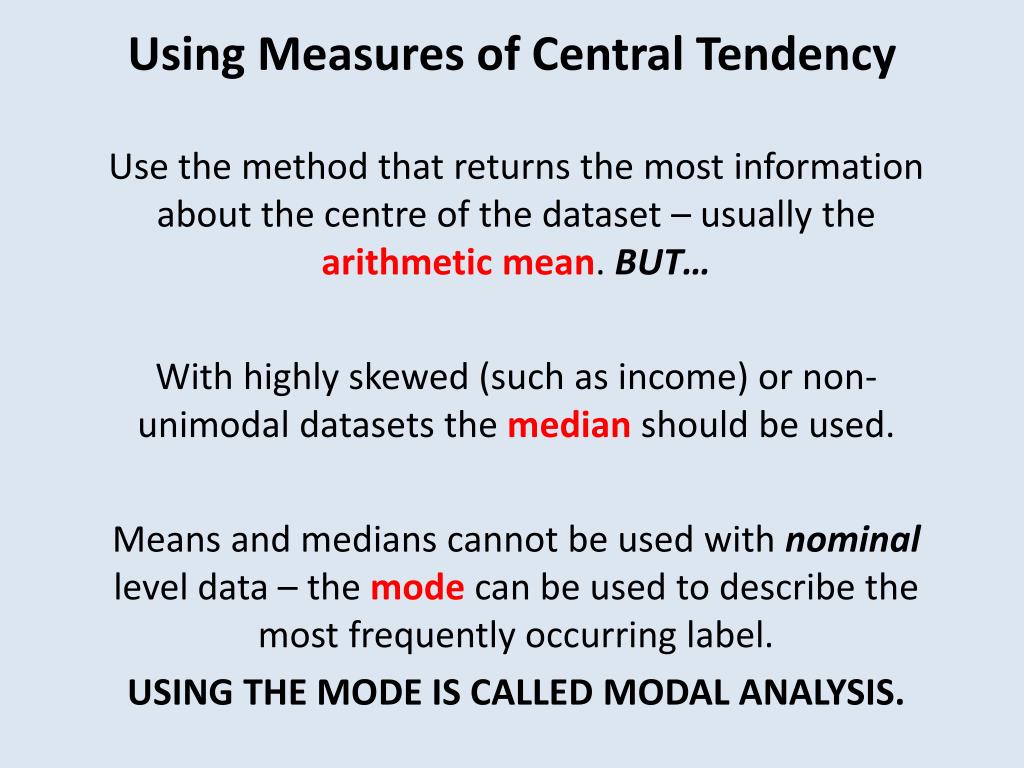 Using Measures of Central Tendency

Use the method that returns the most information about the centre of the dataset – usually the arithmetic mean. BUT…

With highly skewed (such as income) or non-unimodal datasets the median should be used.

Means and medians cannot be used with nominal level data – the mode can be used to describe the most frequently occurring label.

USING THE MODE IS CALLED MODAL ANALYSIS.